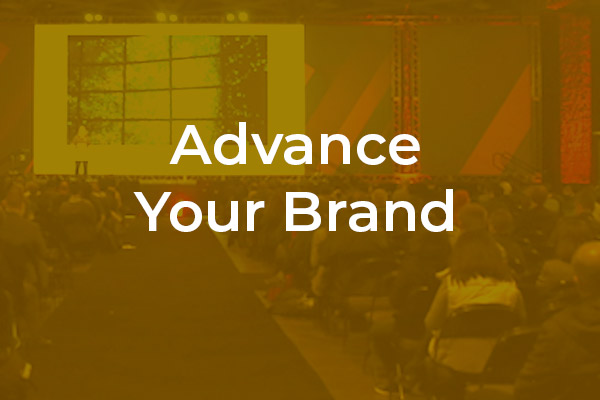 Advance
Your Brand